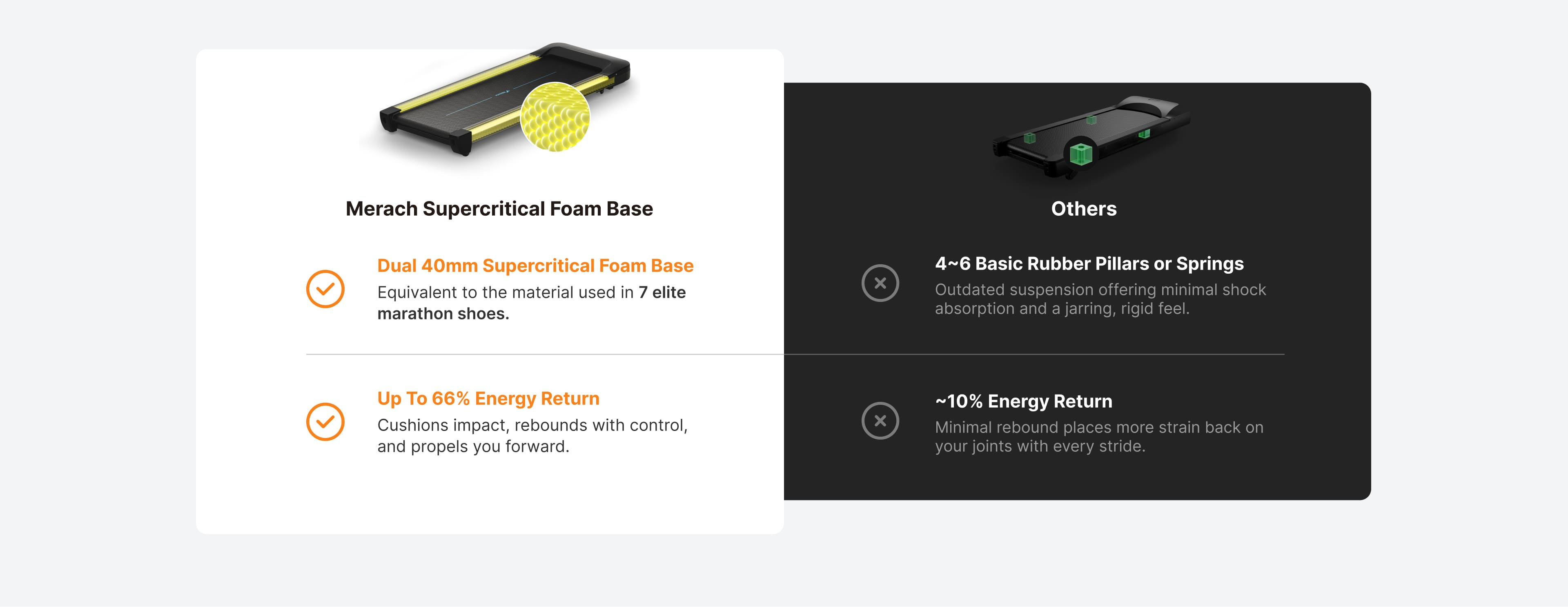 Merach Supercritical Foam Base

Dual 40mm Supercritical Foam Base
Equivalent to the material used in 7 elite marathon shoes.

Up To 66% Energy Return
Cushions impact, rebounds with control, and propels you forward.

Others

4~6 Basic Rubber Pillars or Springs
Outdated suspension offering minimal shock absorption and a jarring, rigid feel.

~10% Energy Return
Minimal rebound places more strain back on your joints with every stride.